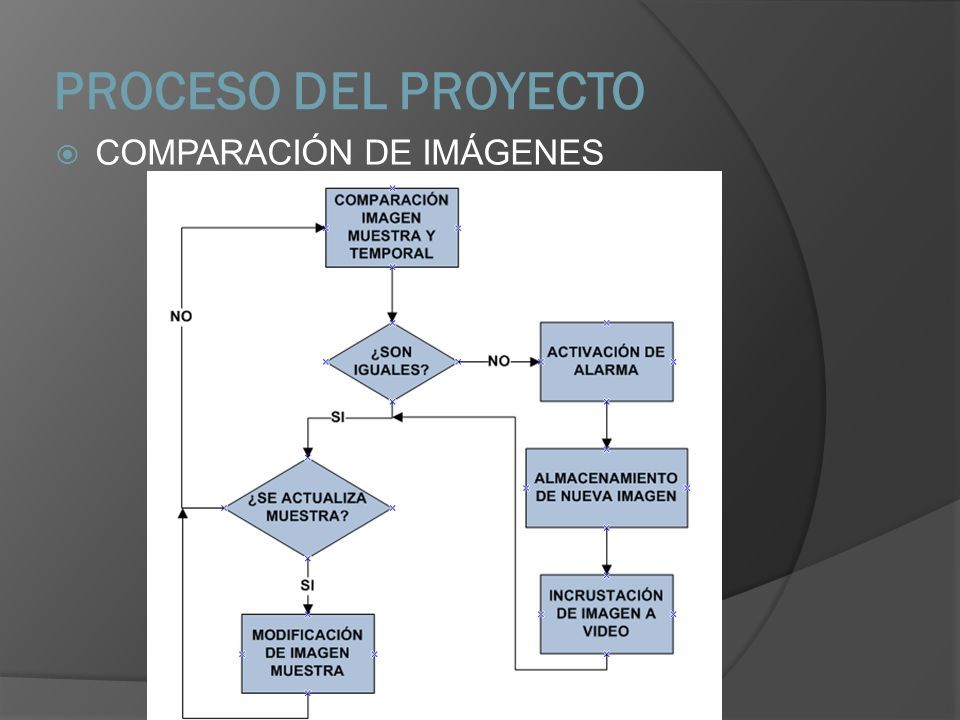 PROCESO DEL PROYECTO

COMPARACIÓN DE IMÁGENES

COMPARACIÓN IMAGEN MUESTRA Y TEMPORAL

NO

¿SON IGUALES?

NO

ACTIVACIÓN DE ALARMA

SI

ALMACENAMIENTO DE NUEVA IMAGEN

¿SE ACTUALIZA MUESTRA?

SI

INCRUSTACIÓN DE IMAGEN A VIDEO

MODIFICACIÓN DE IMAGEN MUESTRA